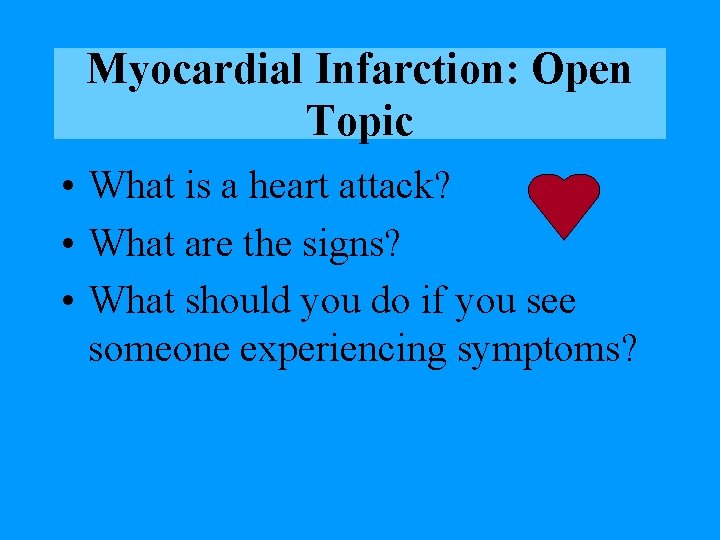 Myocardial Infarction: Open Topic

• What is a heart attack?
• What are the signs?
• What should you do if you see someone experiencing symptoms?